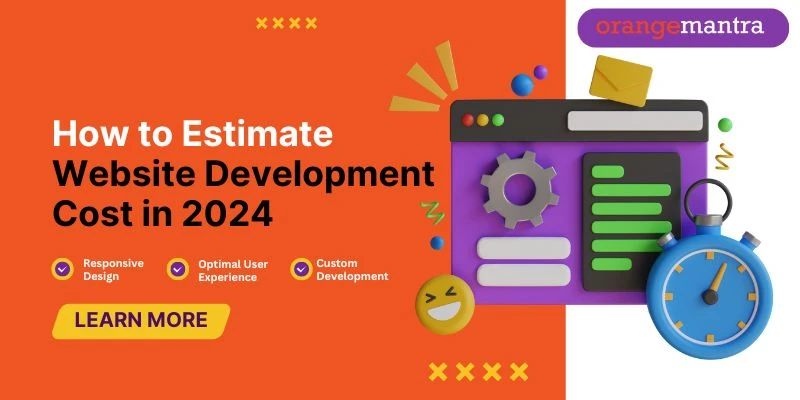 orangemantra

How to Estimate Website Development Cost in 2024

Responsive Design

Optimal User Experience

Custom Development

LEARN MORE